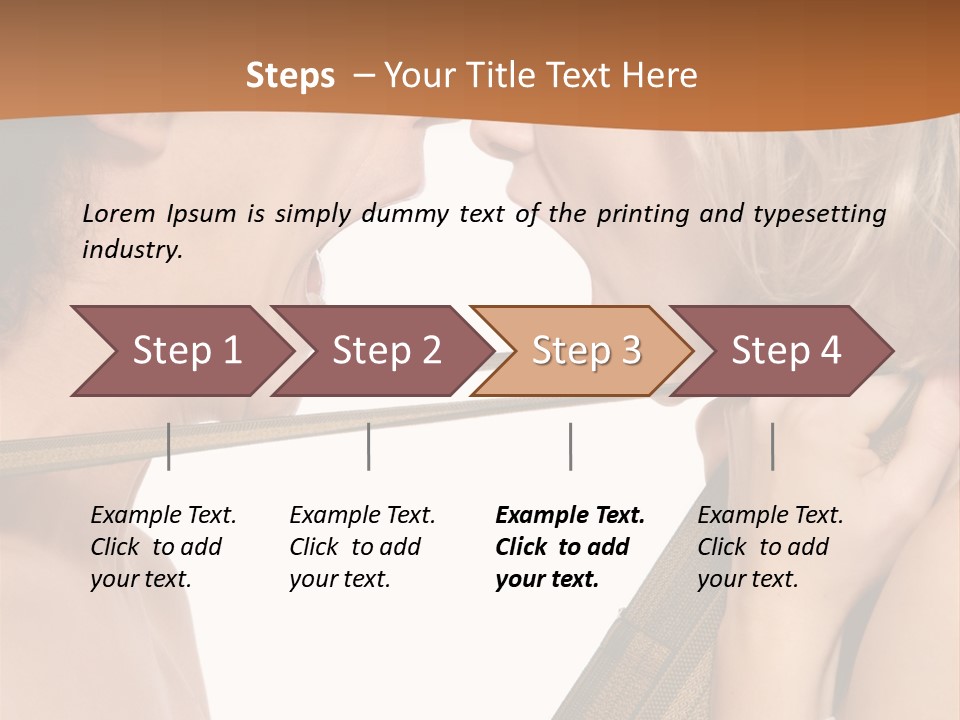 Steps – Your Title Text Here

Lorem Ipsum is simply dummy text of the printing and typesetting industry.

Step 1

Step 2

Step 3

Step 4

Example Text. Click to add your text.

Example Text. Click to add your text.

Example Text. Click to add your text.

Example Text. Click to add your text.